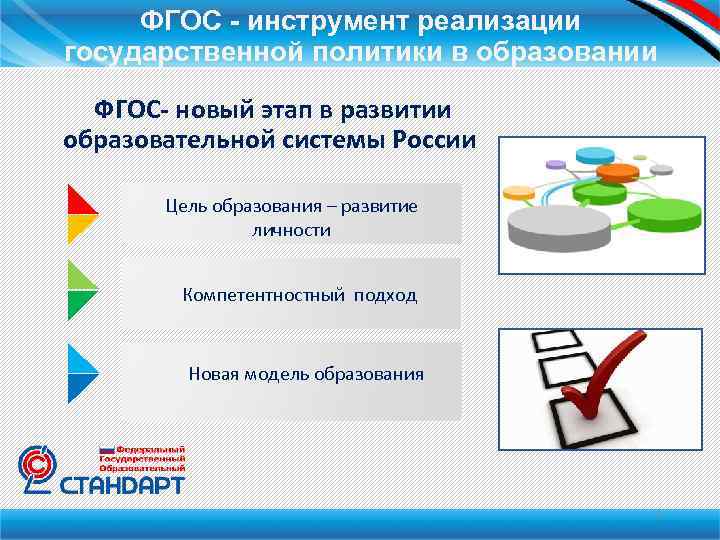 ФГОС - инструмент реализации государственной политики в образовании

ФГОС- новый этап в развитии образовательной системы России

Цель образования – развитие личности

Компетентностный подход

Новая модель образования

Федеральный Государственный Образовательный СТАНДАРТ